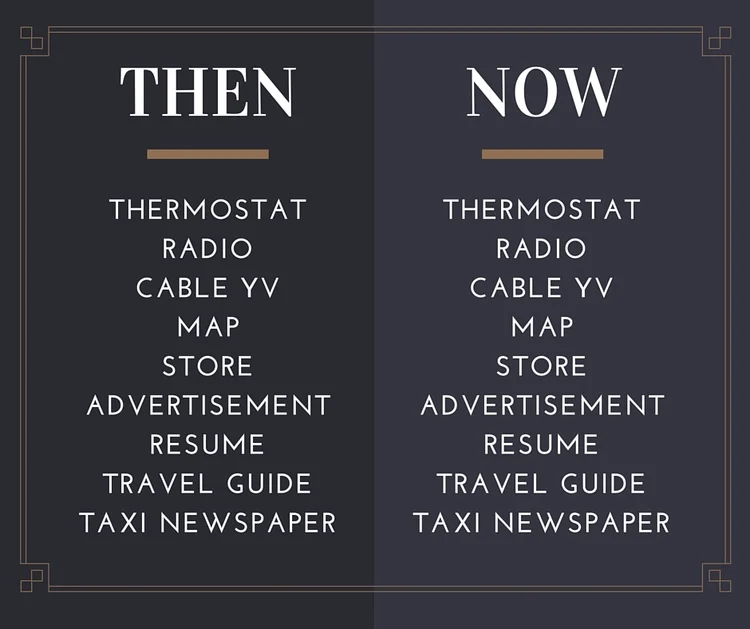 THEN

THERMOSTAT
RADIO
CABLE YV
MAP
STORE
ADVERTISEMENT
RESUME
TRAVEL GUIDE
TAXI NEWSPAPER

NOW

THERMOSTAT
RADIO
CABLE YV
MAP
STORE
ADVERTISEMENT
RESUME
TRAVEL GUIDE
TAXI NEWSPAPER